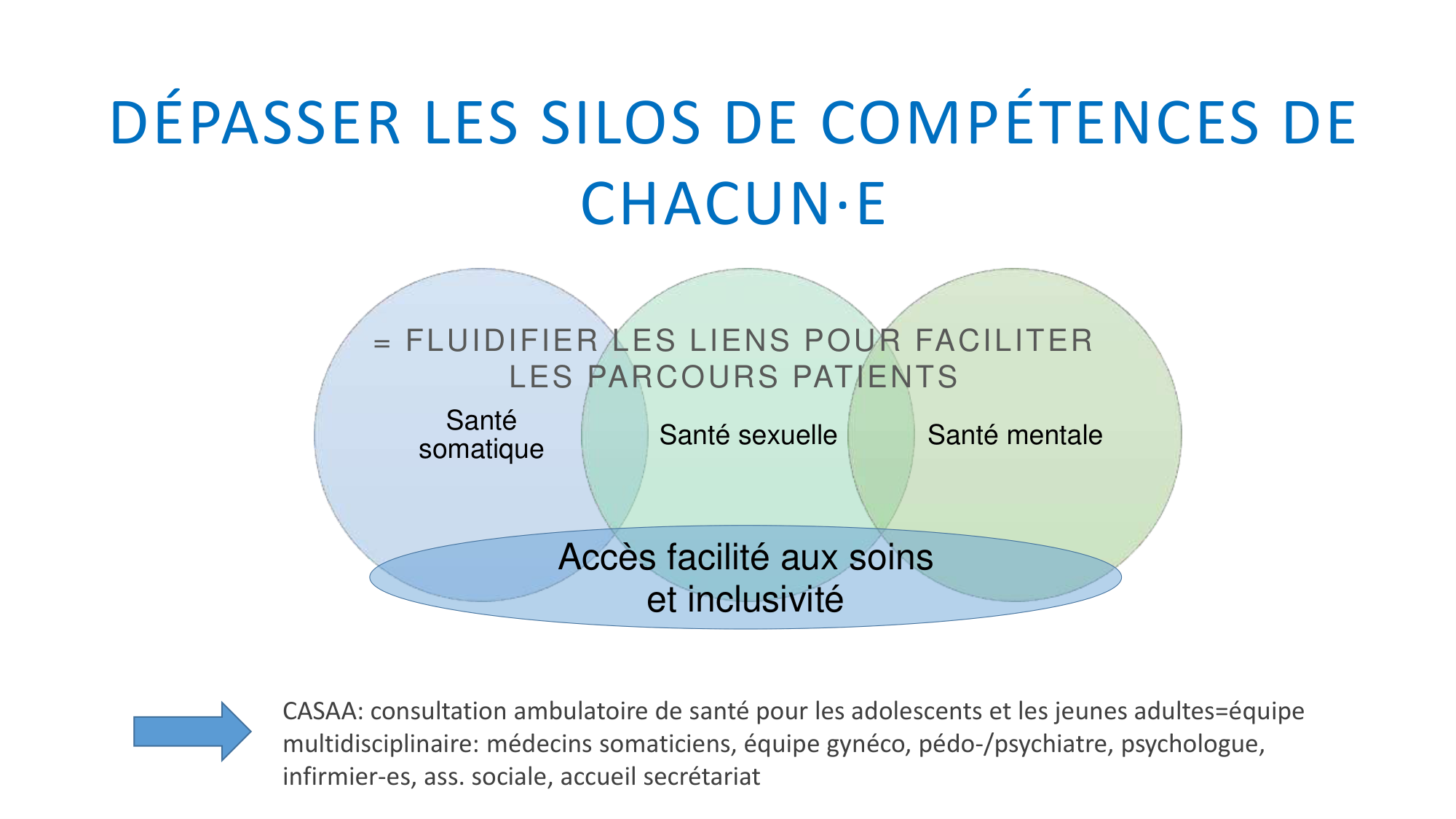 DÉPASSER LES SILOS DE COMPÉTENCES DE CHACUN·E

= FLUIDIFIER LES LIENS POUR FACILITER LES PARCOURS PATIENTS

Santé somatique

Santé sexuelle

Santé mentale

Accès facilité aux soins et inclusivité

CASAA: consultation ambulatoire de santé pour les adolescents et les jeunes adultes=équipe multidisciplinaire: médecins somaticiens, équipe gynéco, pédo-/psychiatre, psychologue, infirmier-es, ass. sociale, accueil secrétariat